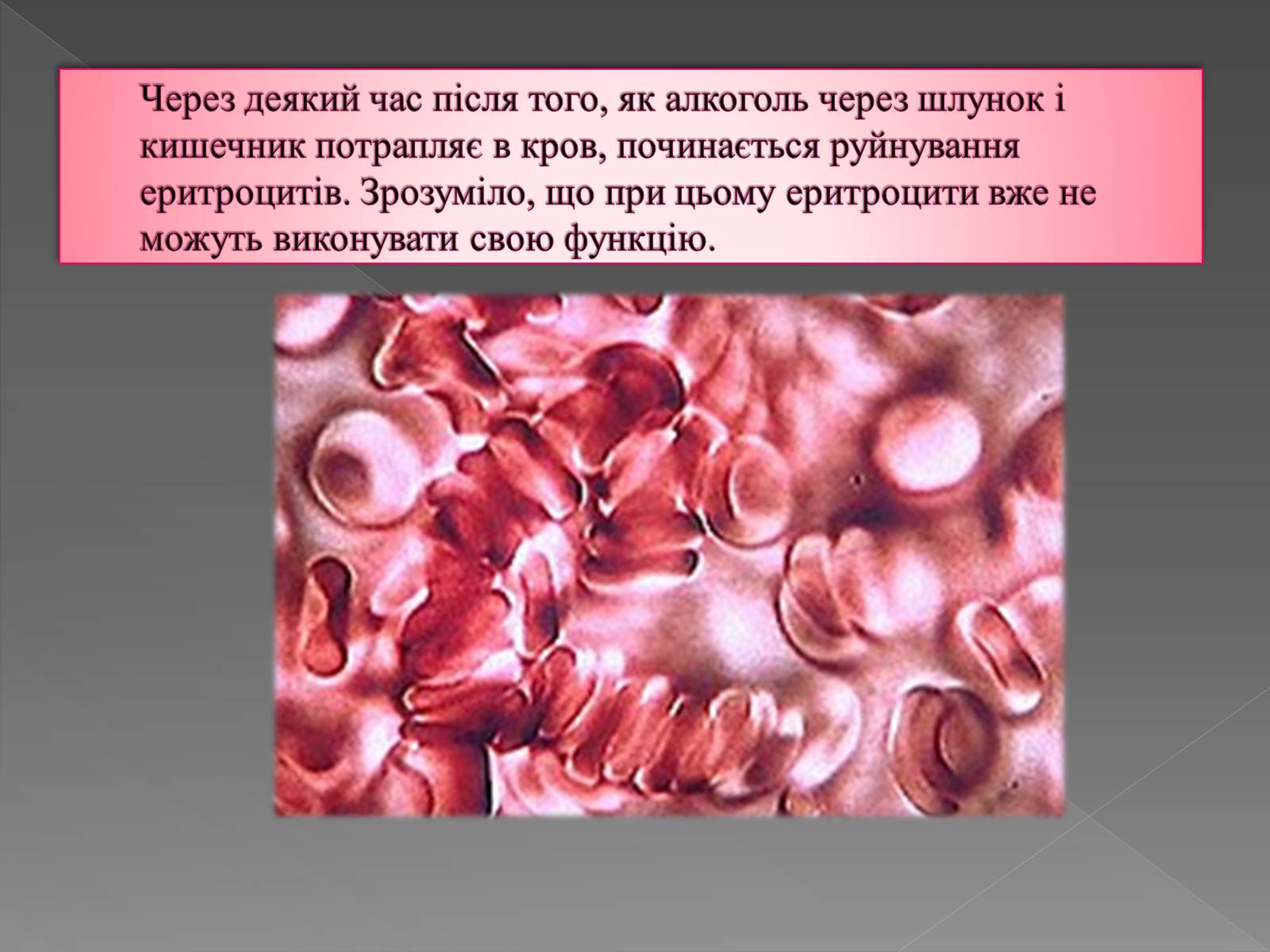 Через деякий час після того, як алкоголь через шлунок і кишечник потрапляє в кров, починається руйнування еритроцитів. Зрозуміло, що при цьому еритроцити вже не можуть виконувати свою функцію.